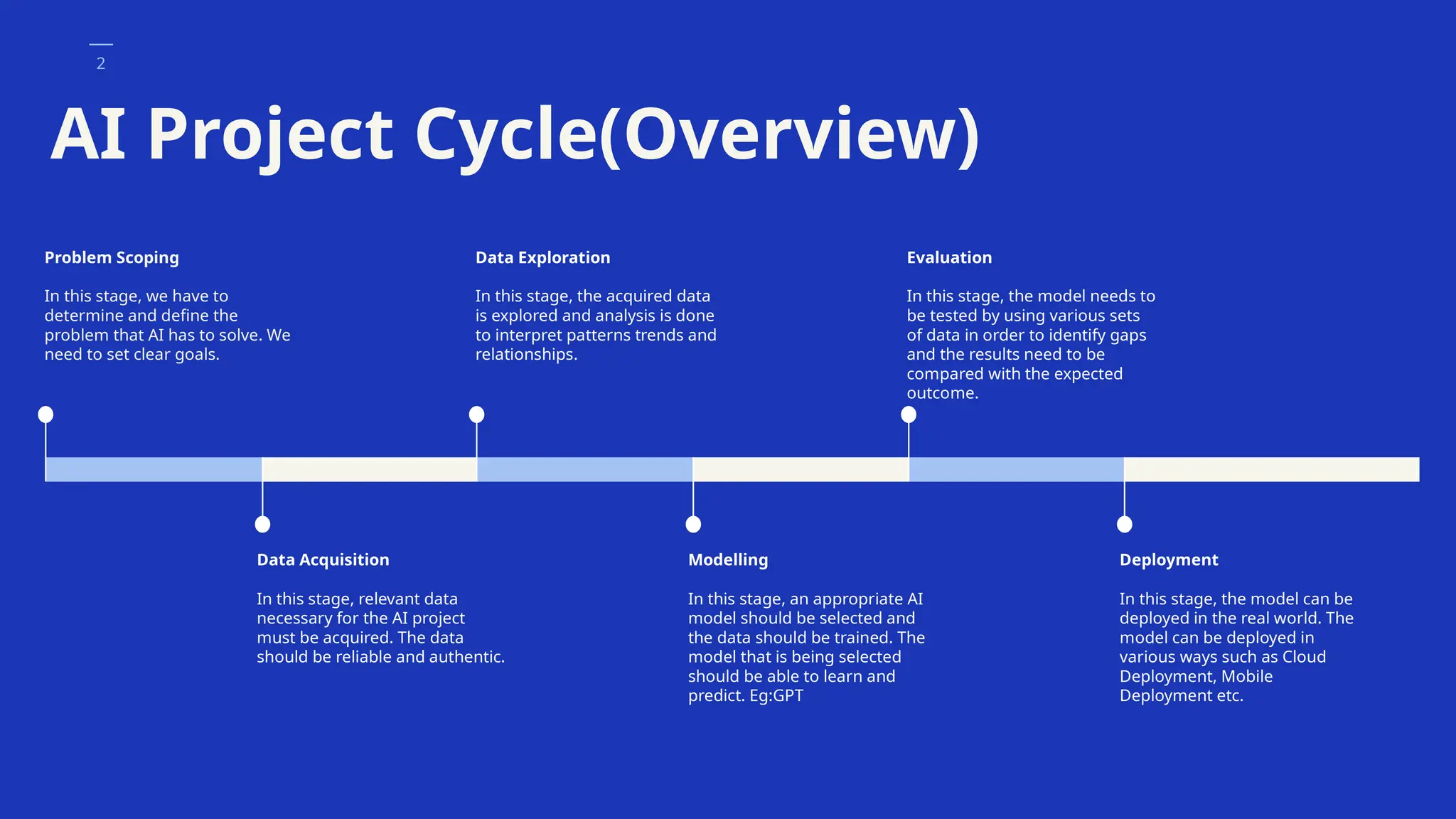 2

AI Project Cycle(Overview)

Problem Scoping

In this stage, we have to determine and define the problem that AI has to solve. We need to set clear goals.

Data Exploration

In this stage, the acquired data is explored and analysis is done to interpret patterns trends and relationships.

Evaluation

In this stage, the model needs to be tested by using various sets of data in order to identify gaps and the results need to be compared with the expected outcome.

Data Acquisition

In this stage, relevant data necessary for the AI project must be acquired. The data should be reliable and authentic.

Modelling

In this stage, an appropriate AI model should be selected and the data should be trained. The model that is being selected should be able to learn and predict. Eg:GPT

Deployment

In this stage, the model can be deployed in the real world. The model can be deployed in various ways such as Cloud Deployment, Mobile Deployment etc.